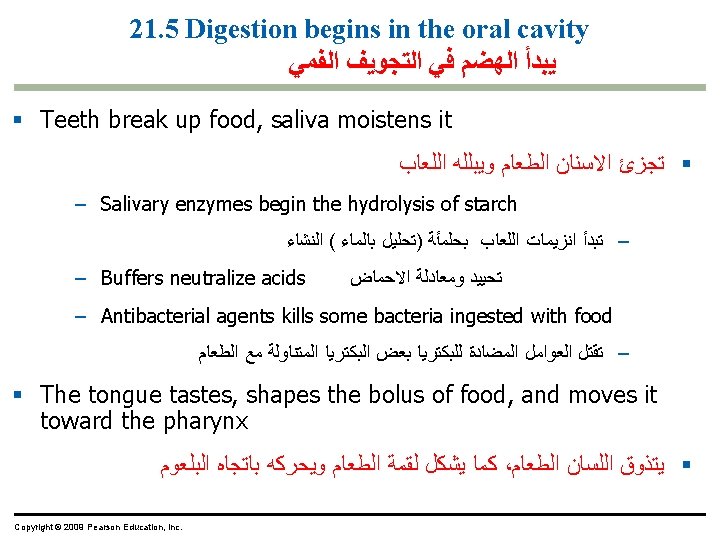 21.5 Digestion begins in the oral cavity
يبدأ الهضم في التجويف الفمي

▪ Teeth break up food, saliva moistens it

▪ تجزئ الاسنان الطعام ويبلله اللعاب

– Salivary enzymes begin the hydrolysis of starch

– تبدأ انزيمات اللعاب بحلمأة (تحليل بالماء ) النشاء

– Buffers neutralize acids تحييد ومعادلة الاحماض

– Antibacterial agents kills some bacteria ingested with food

– تقتل العوامل المضادة للبكتريا بعض البكتريا المتناولة مع الطعام

▪ The tongue tastes, shapes the bolus of food, and moves it toward the pharynx

▪ يتذوق اللسان الطعام، كما يشكل لقمة الطعام ويحركه باتجاه البلعوم

Copyright © 2009 Pearson Education, Inc.